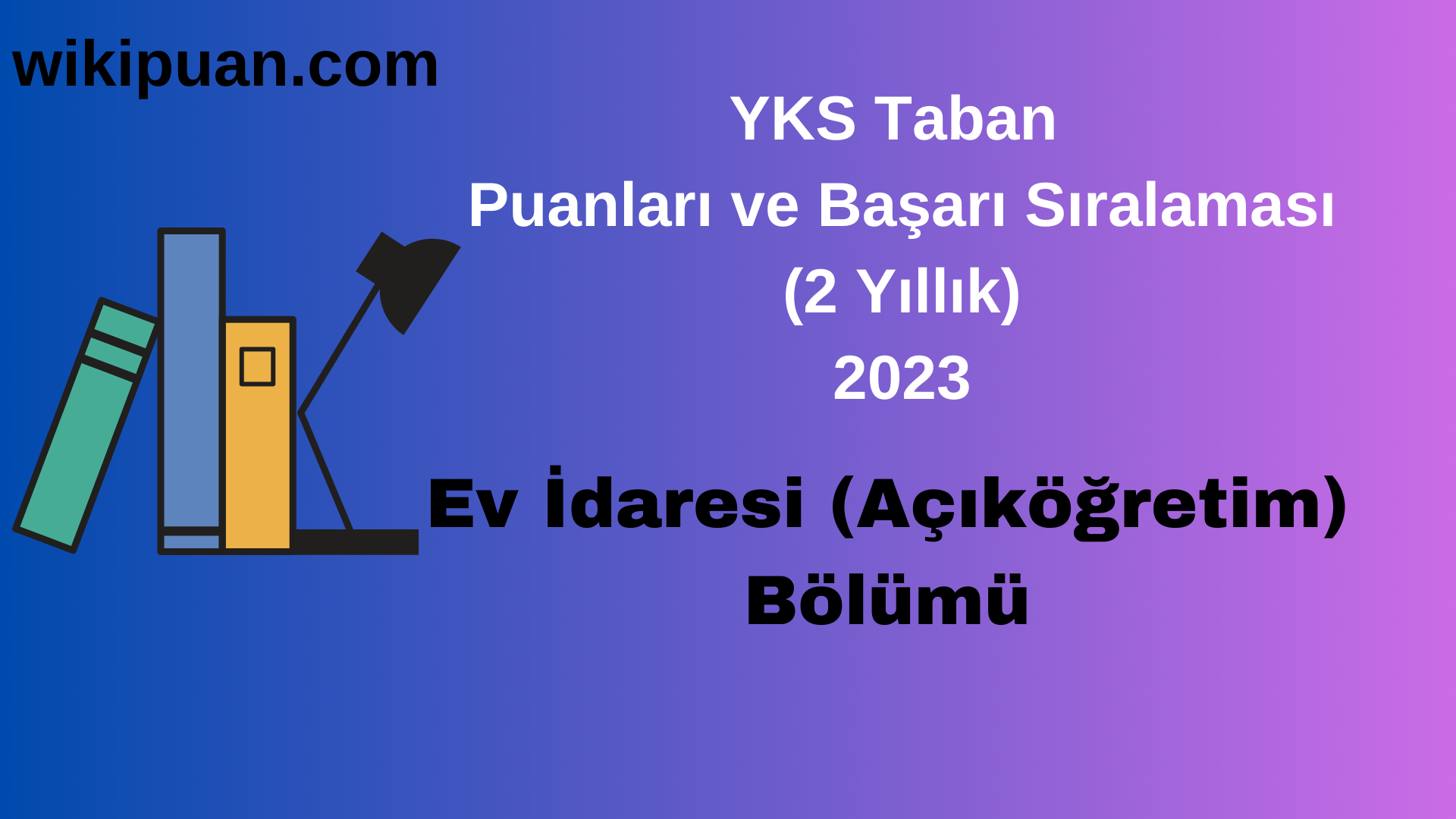 wikipuan.com

YKS Taban
Puanları ve Başarı Sıralaması
(2 Yıllık)
2023

Ev İdaresi (Açıköğretim)
Bölümü